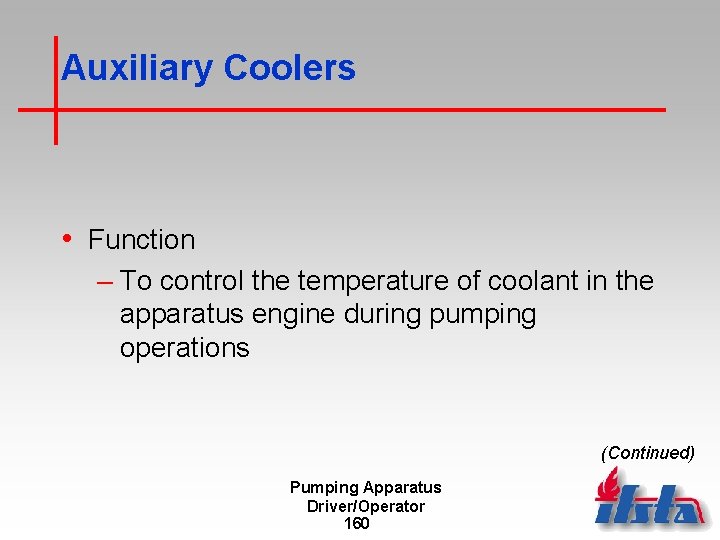 Auxiliary Coolers

• Function
– To control the temperature of coolant in the apparatus engine during pumping operations

(Continued)

Pumping Apparatus
Driver/Operator
160

ifsta